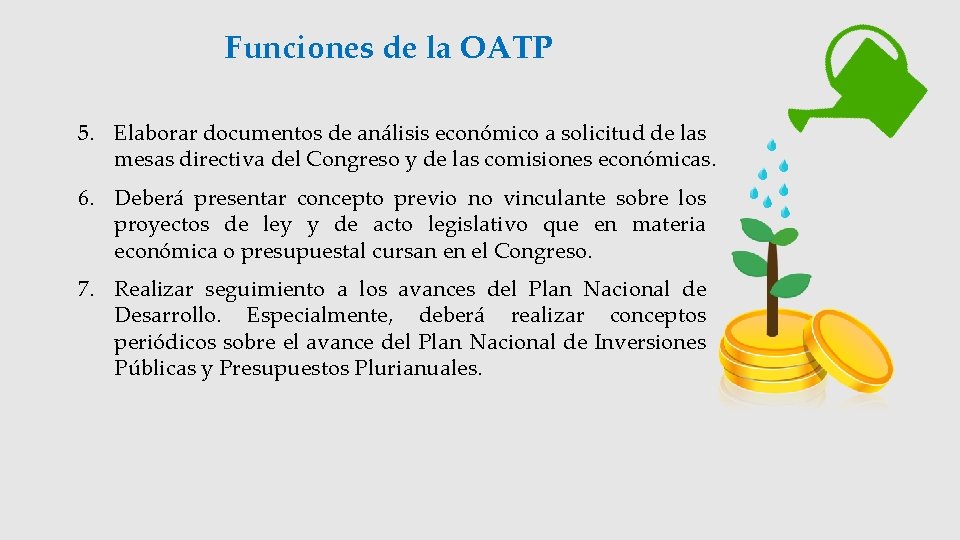 Funciones de la OATP

5. Elaborar documentos de análisis económico a solicitud de las mesas directiva del Congreso y de las comisiones económicas.

6. Deberá presentar concepto previo no vinculante sobre los proyectos de ley y de acto legislativo que en materia económica o presupuestal cursan en el Congreso.

7. Realizar seguimiento a los avances del Plan Nacional de Desarrollo. Especialmente, deberá realizar conceptos periódicos sobre el avance del Plan Nacional de Inversiones Públicas y Presupuestos Plurianuales.